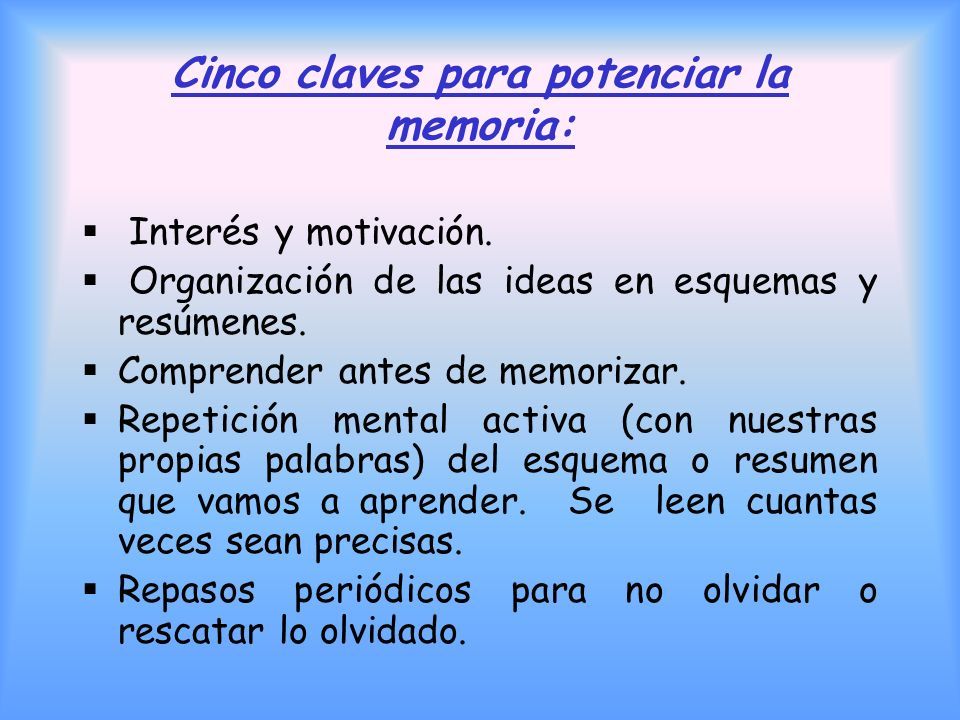 Cinco claves para potenciar la memoria:

▪ Interés y motivación.
▪ Organización de las ideas en esquemas y resúmenes.
▪ Comprender antes de memorizar.
▪ Repetición mental activa (con nuestras propias palabras) del esquema o resumen que vamos a aprender. Se leen cuantas veces sean precisas.
▪ Repasos periódicos para no olvidar o rescatar lo olvidado.